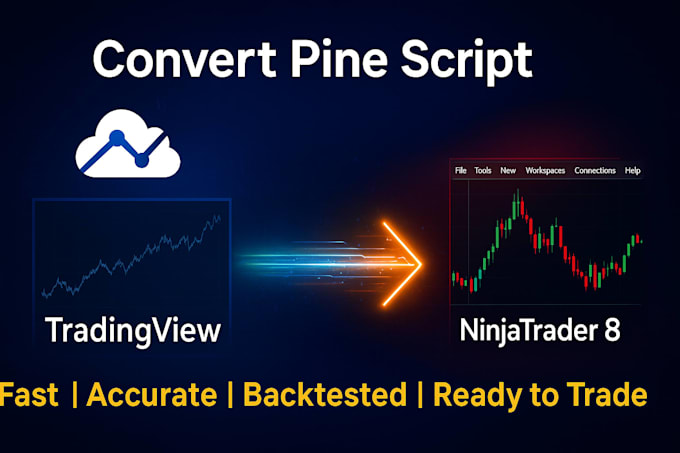 Convert Pine Script

File Tools New Workspaces Connections Help

TradingView

NinjaTrader 8

Fast | Accurate | Backtested | Ready to Trade